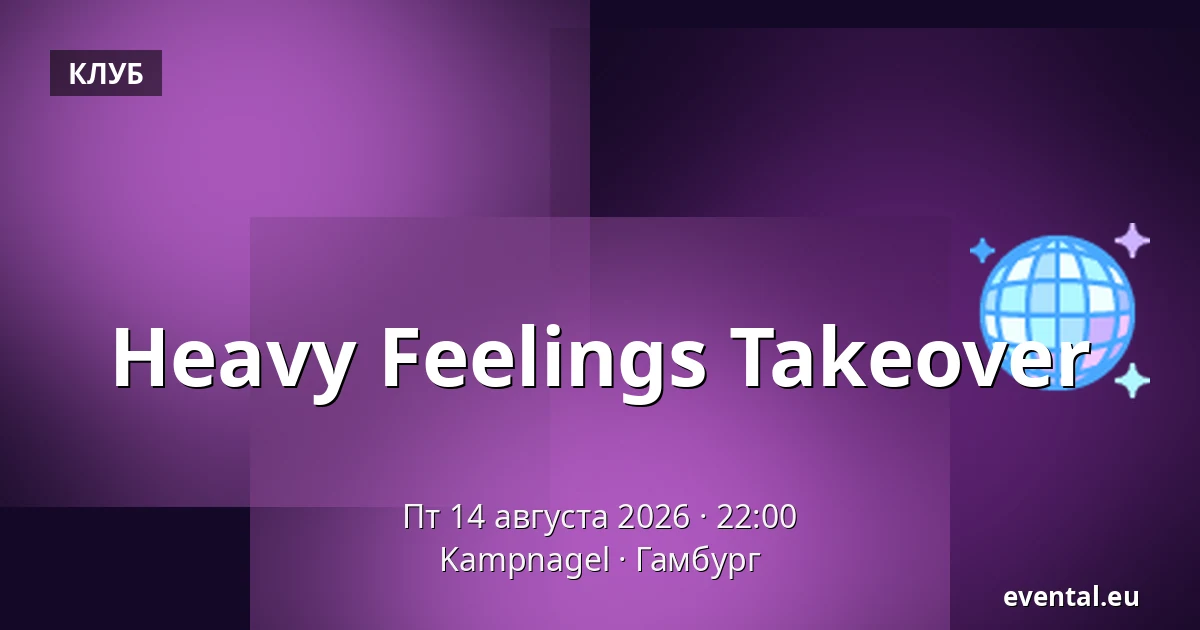 КЛУБ

Heavy Feelings Takeover

Пт 14 августа 2026 · 22:00
Kampnagel · Гамбург

evental.eu